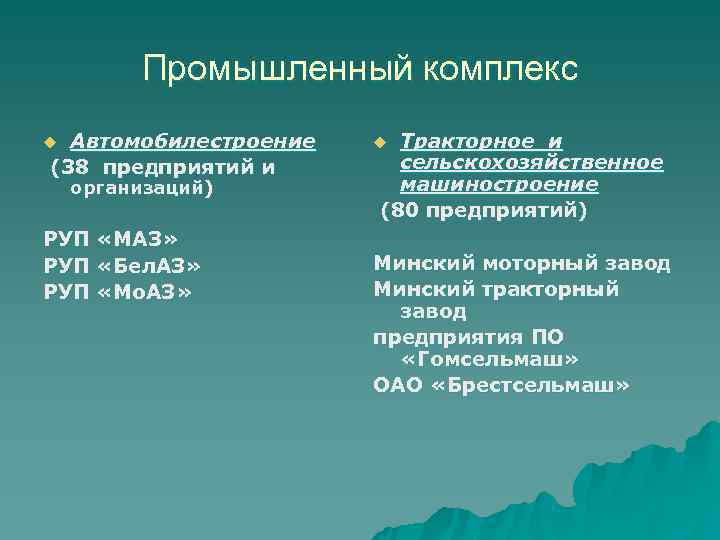 Промышленный комплекс

Автомобилестроение (38 предприятий и организаций)

РУП «МАЗ»
РУП «БелАЗ»
РУП «МоАЗ»

Тракторное и сельскохозяйственное машиностроение (80 предприятий)

Минский моторный завод
Минский тракторный завод
предприятия ПО «Гомсельмаш»
ОАО «Брестсельмаш»